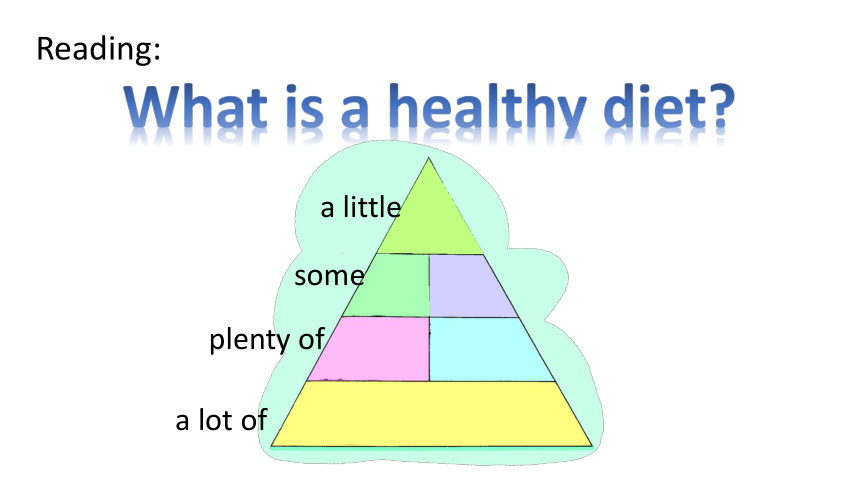 Reading:

What is a healthy diet?

a little

some

plenty of

a lot of